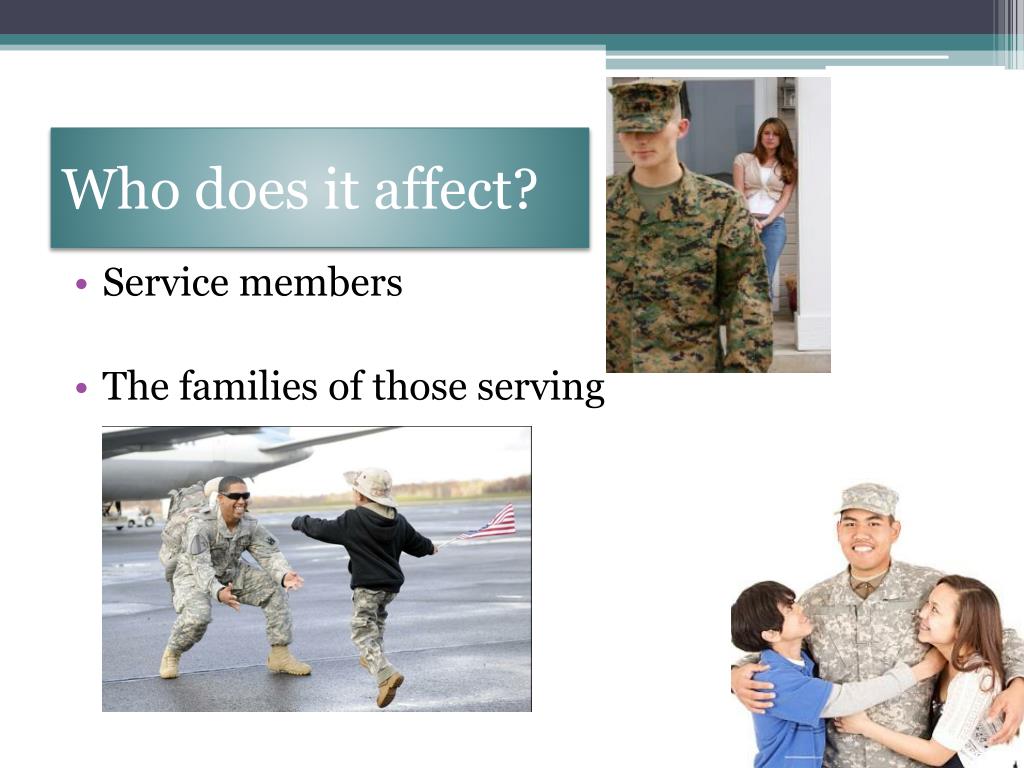 Who does it affect?

• Service members

• The families of those serving